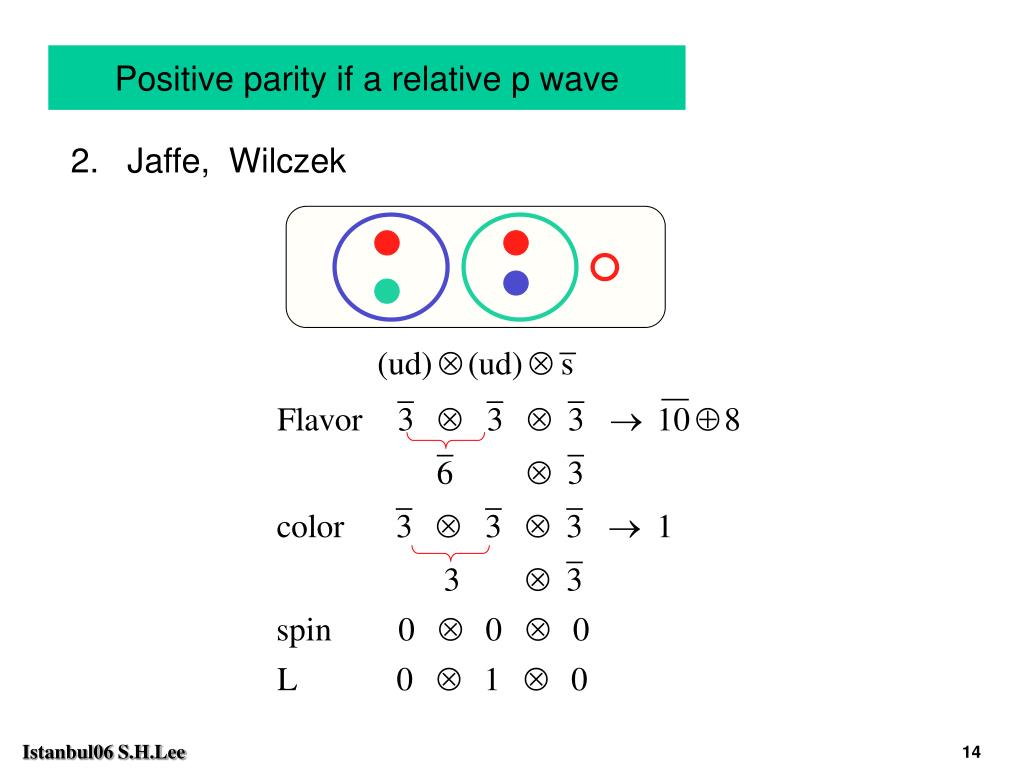 Positive parity if a relative p wave

2. Jaffe, Wilczek

$(ud) \otimes (ud) \otimes \bar{s}$

Flavor $\bar{3} \otimes \bar{3} \otimes \bar{3} \rightarrow \overline{10} \oplus 8$

$\bar{6} \otimes \bar{3}$

color $\bar{3} \otimes \bar{3} \otimes \bar{3} \rightarrow 1$

$3 \otimes \bar{3}$

spin $0 \otimes 0 \otimes 0$

L $0 \otimes 1 \otimes 0$

Istanbul06 S.H.Lee

14